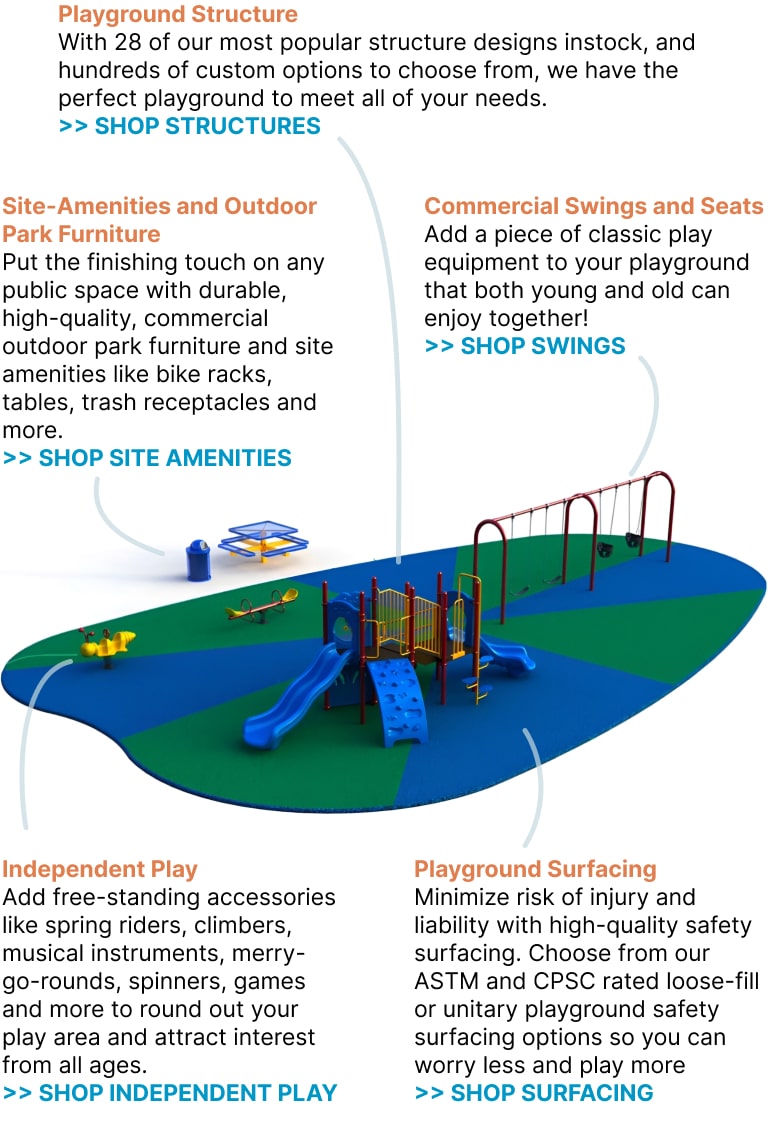 Playground Structure
With 28 of our most popular structure designs instock, and hundreds of custom options to choose from, we have the perfect playground to meet all of your needs.
>> SHOP STRUCTURES

Site-Amenities and Outdoor Park Furniture
Put the finishing touch on any public space with durable, high-quality, commercial outdoor park furniture and site amenities like bike racks, tables, trash receptacles and more.
>> SHOP SITE AMENITIES

Commercial Swings and Seats
Add a piece of classic play equipment to your playground that both young and old can enjoy together!
>> SHOP SWINGS

Independent Play
Add free-standing accessories like spring riders, climbers, musical instruments, merry-go-rounds, spinners, games and more to round out your play area and attract interest from all ages.
>> SHOP INDEPENDENT PLAY

Playground Surfacing
Minimize risk of injury and liability with high-quality safety surfacing. Choose from our ASTM and CPSC rated loose-fill or unitary playground safety surfacing options so you can worry less and play more
>> SHOP SURFACING